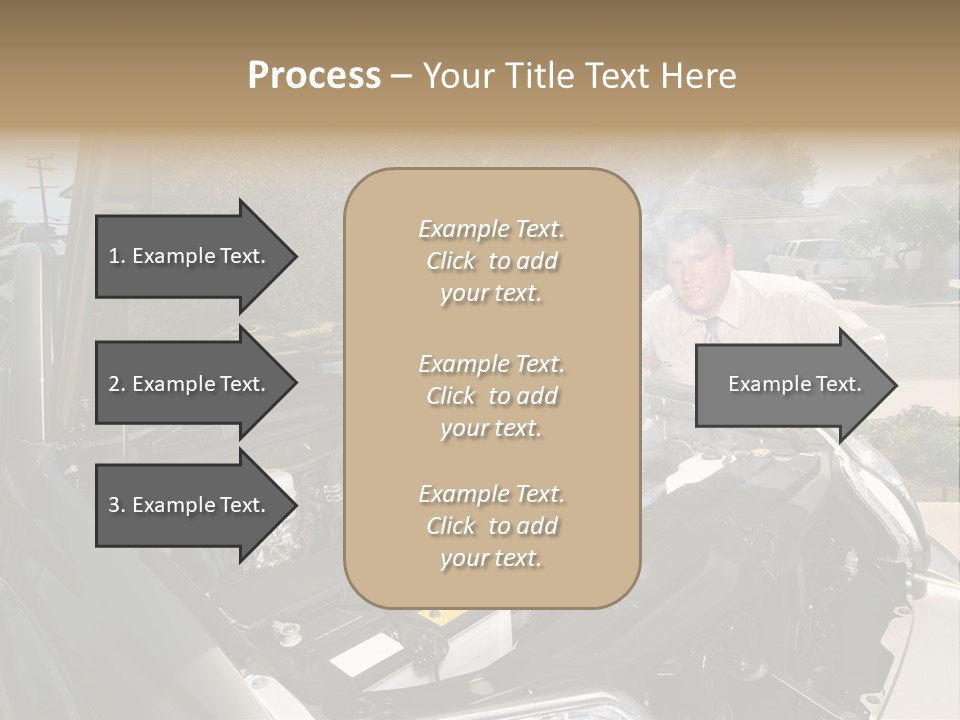 Process – Your Title Text Here

1. Example Text.

2. Example Text.

3. Example Text.

Example Text. Click to add your text.

Example Text. Click to add your text.

Example Text. Click to add your text.

Example Text.